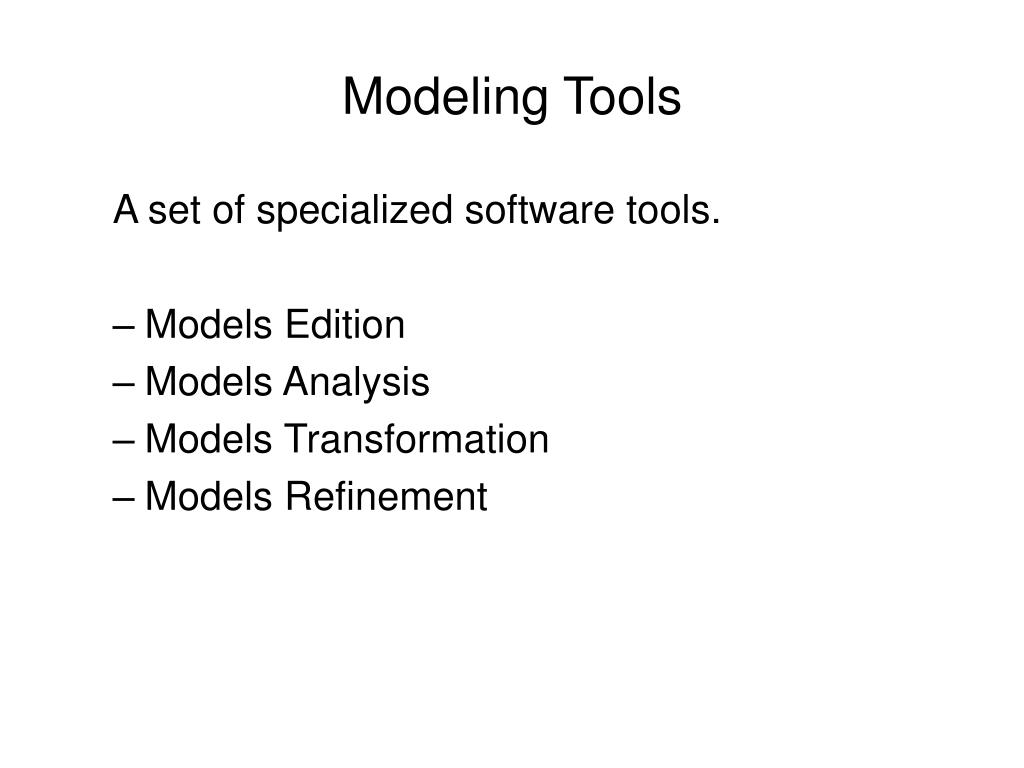 Modeling Tools

A set of specialized software tools.

– Models Edition
– Models Analysis
– Models Transformation
– Models Refinement